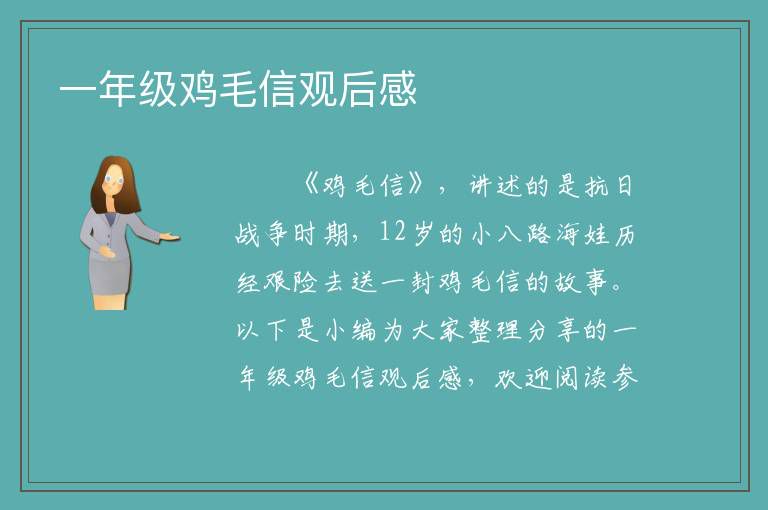 一年级鸡毛信观后感

《鸡毛信》，讲述的是抗日战争时期，12岁的小八路海娃历经艰险去送一封鸡毛信的故事。以下是小编为大家整理分享的一年级鸡毛信观后感，欢迎阅读参